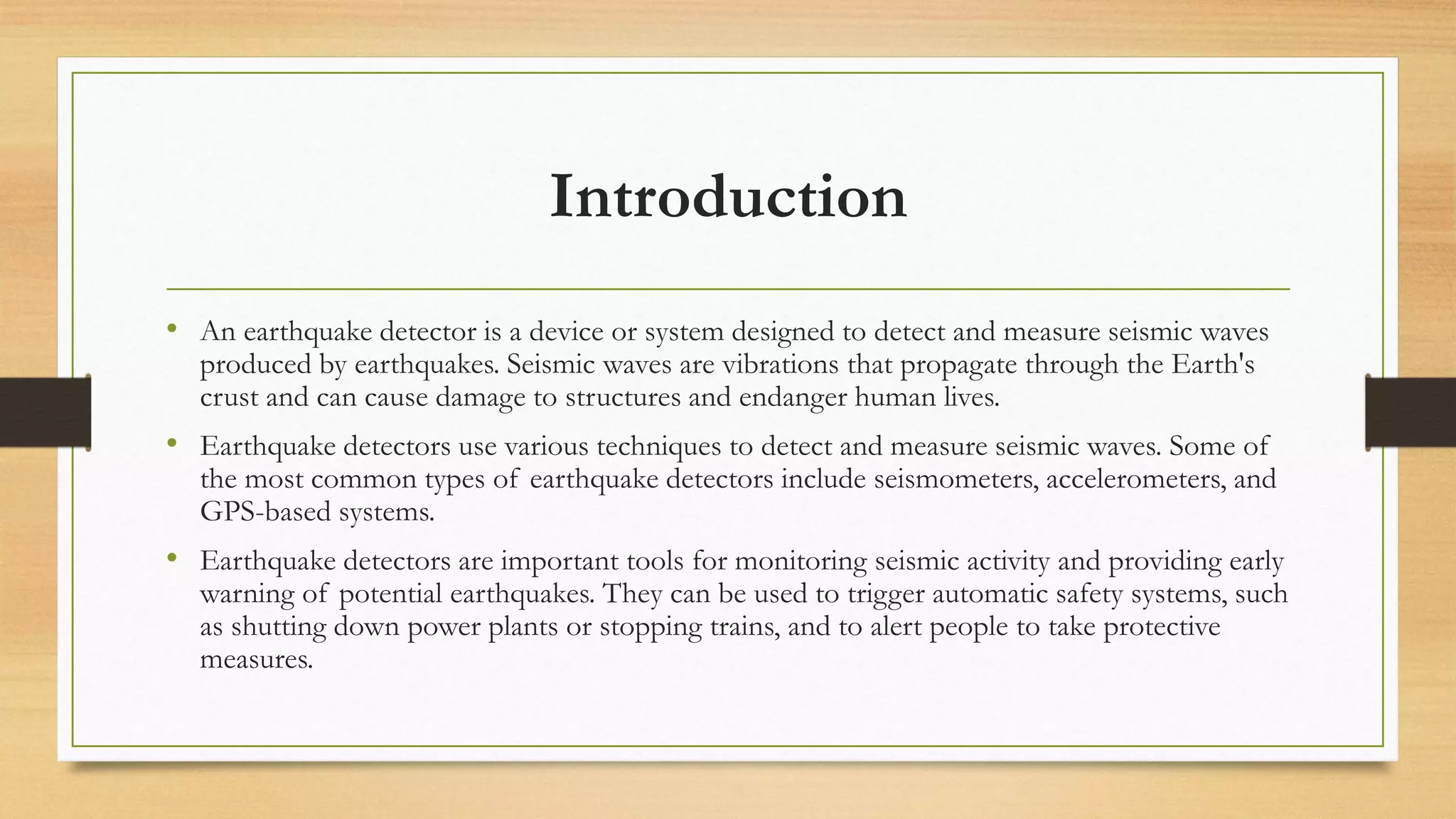 Introduction

• An earthquake detector is a device or system designed to detect and measure seismic waves produced by earthquakes. Seismic waves are vibrations that propagate through the Earth's crust and can cause damage to structures and endanger human lives.

• Earthquake detectors use various techniques to detect and measure seismic waves. Some of the most common types of earthquake detectors include seismometers, accelerometers, and GPS-based systems.

• Earthquake detectors are important tools for monitoring seismic activity and providing early warning of potential earthquakes. They can be used to trigger automatic safety systems, such as shutting down power plants or stopping trains, and to alert people to take protective measures.